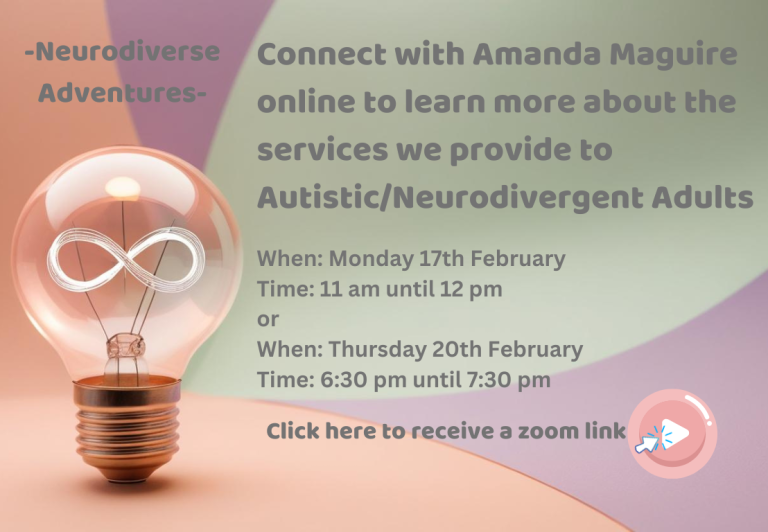 -Neurodiverse Adventures-

Connect with Amanda Maguire online to learn more about the services we provide to Autistic/Neurodivergent Adults

When: Monday 17th February
Time: 11 am until 12 pm
or
When: Thursday 20th February
Time: 6:30 pm until 7:30 pm

Click here to receive a zoom link